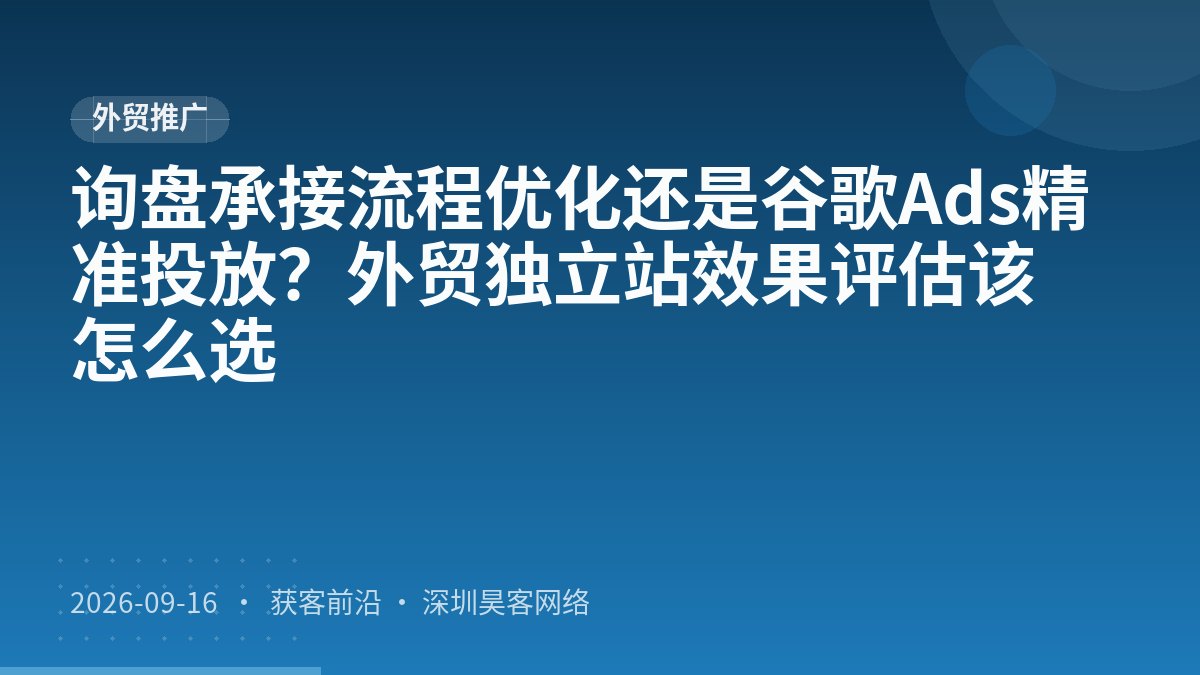 外贸推广

询盘承接流程优化还是谷歌Ads精准投放？外贸独立站效果评估该怎么选

2026-09-16 · 获客前沿 · 深圳昊客网络